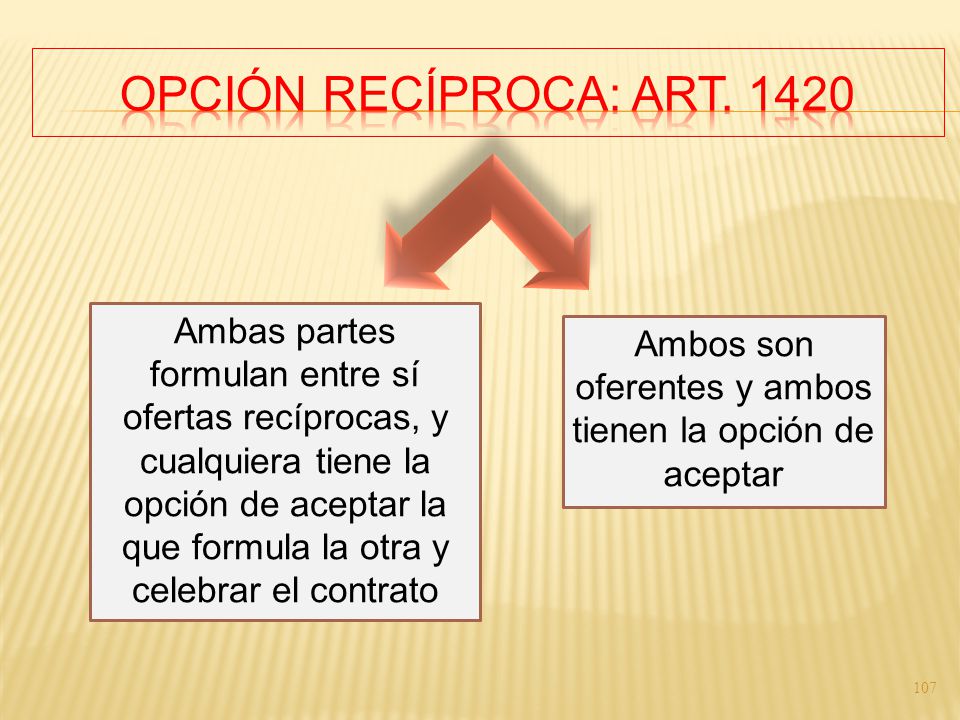 OPCIÓN RECÍPROCA: ART. 1420

Ambas partes formulan entre sí ofertas recíprocas, y cualquiera tiene la opción de aceptar la que formula la otra y celebrar el contrato

Ambos son oferentes y ambos tienen la opción de aceptar

107